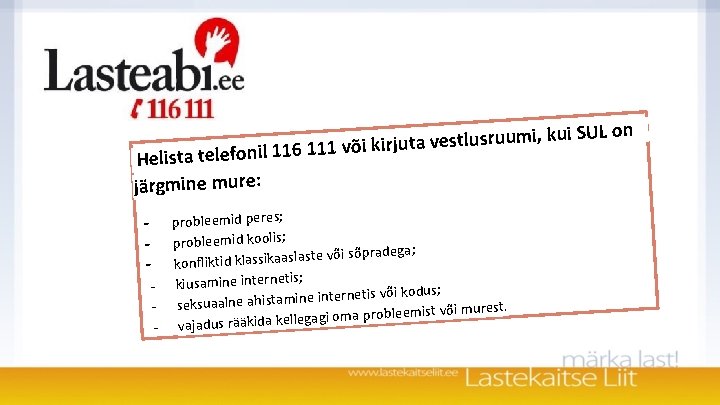 Lasteabi.ee
116 111

Helista telefonil 116 111 või kirjuta vestlusruumi, kui SUL on järgmine mure:

- probleemid peres;
- probleemid koolis;
- konfliktid klassikaaslaste või sõpradega;
- kiusamine internetis;
- seksuaalne ahistamine internetis või kodus;
- vajadus rääkida kellegagi oma probleemist või murest.

märka last!
www.lastekaitseliit.ee Lastekaitse Liit